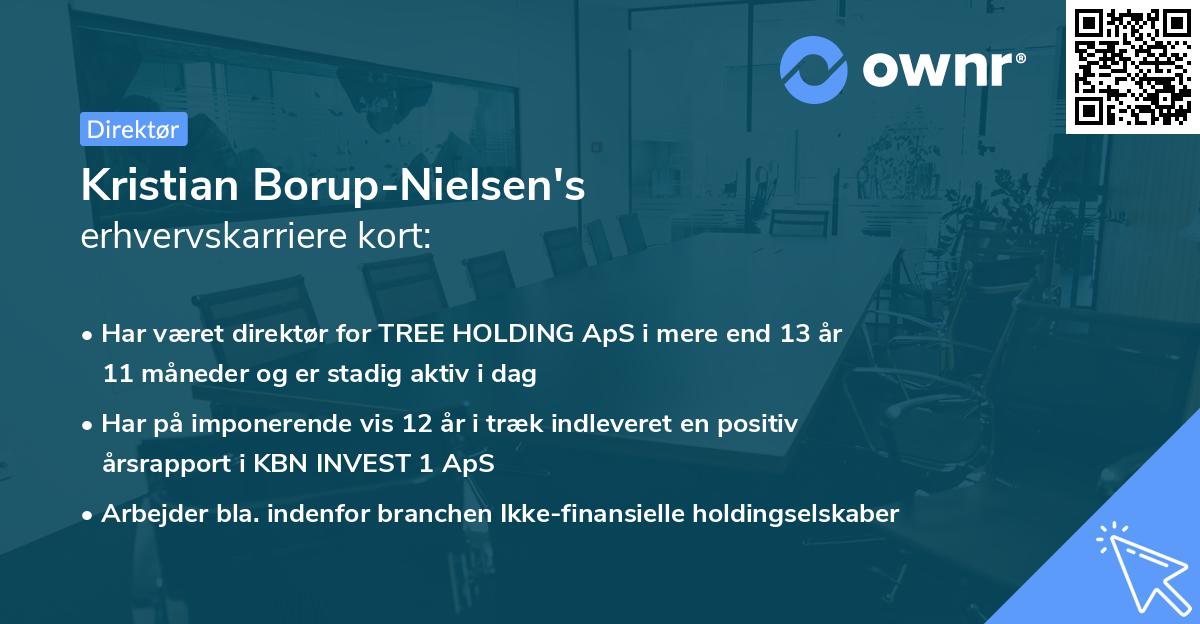 ownr®

Direktør

Kristian Borup-Nielsen's
erhvervskarriere kort:

• Har været direktør for TREE HOLDING ApS i mere end 13 år 11 måneder og er stadig aktiv i dag

• Har på imponerende vis 12 år i træk indleveret en positiv årsrapport i KBN INVEST 1 ApS

• Arbejder bla. indenfor branchen Ikke-finansielle holdingselskaber